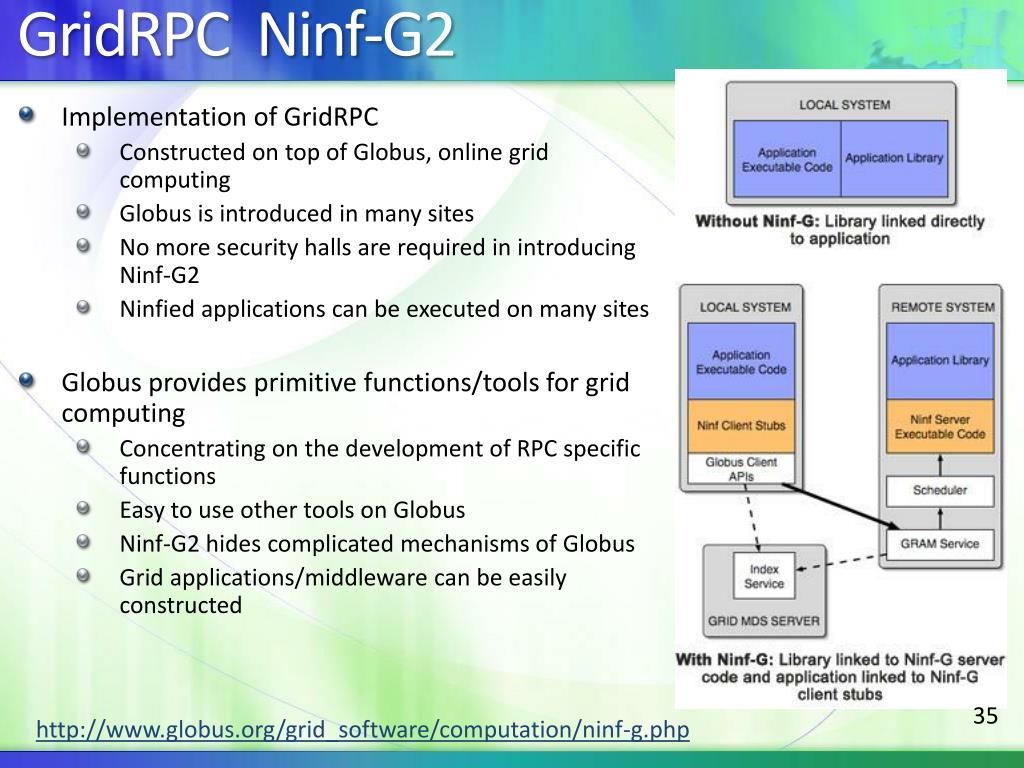 GridRPC Ninf-G2

Implementation of GridRPC
Constructed on top of Globus, online grid computing
Globus is introduced in many sites
No more security halls are required in introducing Ninf-G2
Ninfied applications can be executed on many sites

Globus provides primitive functions/tools for grid computing
Concentrating on the development of RPC specific functions
Easy to use other tools on Globus
Ninf-G2 hides complicated mechanisms of Globus
Grid applications/middleware can be easily constructed

LOCAL SYSTEM
Application Executable Code
Application Library
Without Ninf-G: Library linked directly to application

LOCAL SYSTEM
Application Executable Code
Ninf Client Stubs
Globus Client APIs
REMOTE SYSTEM
Application Library
Ninf Server Executable Code
Scheduler
GRAM Service
Index Service
GRID MDS SERVER
With Ninf-G: Library linked to Ninf-G server code and application linked to Ninf-G client stubs

http://www.globus.org/grid_software/computation/ninf-g.php

35